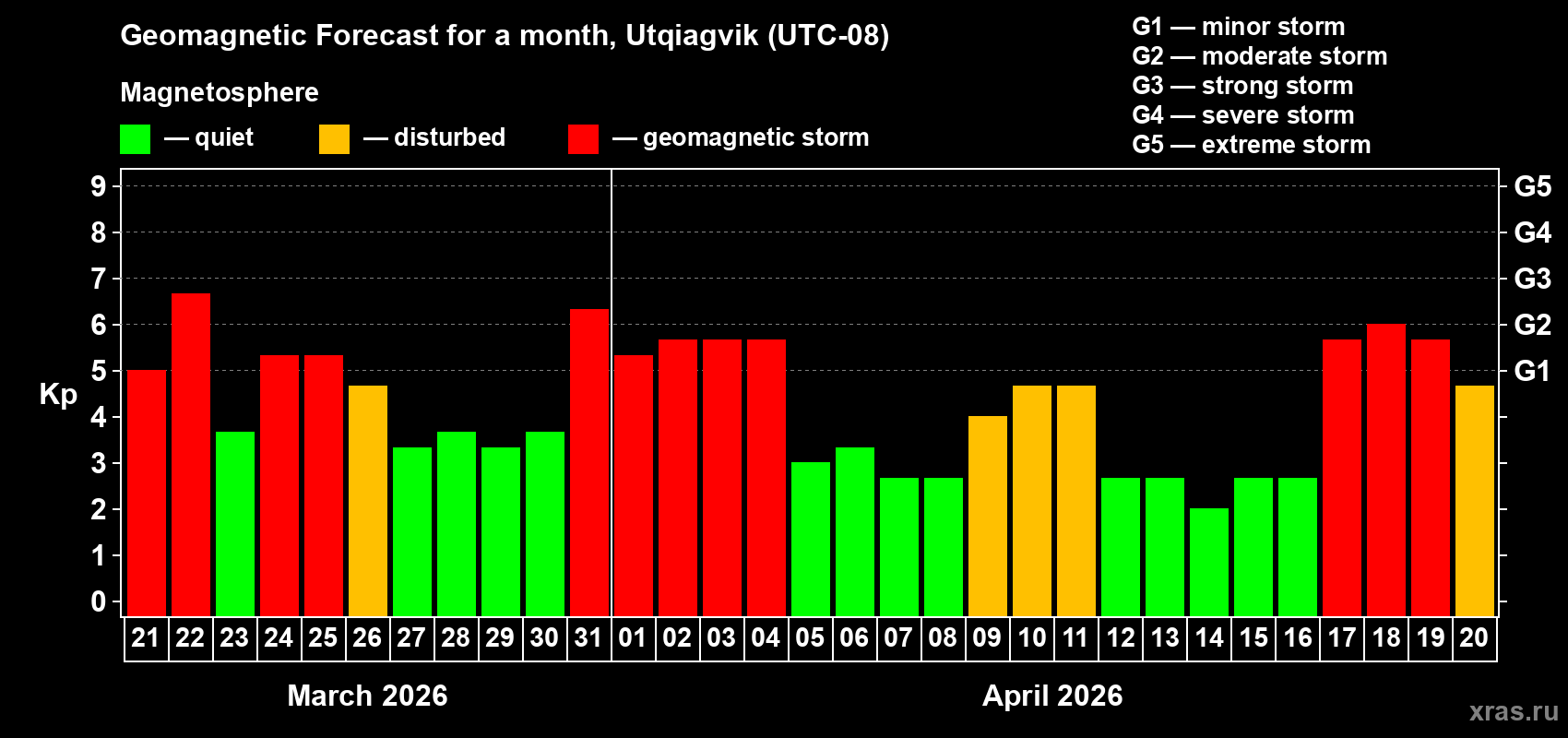 Geomagnetic Forecast for a month, Utqiagvik (UTC-08)

Magnetosphere

— quiet — disturbed — geomagnetic storm

G1 — minor storm
G2 — moderate storm
G3 — strong storm
G4 — severe storm
G5 — extreme storm

Kp

9
8
7
6
5
4
3
2
1
0

G5
G4
G3
G2
G1

21 22 23 24 25 26 27 28 29 30 31 01 02 03 04 05 06 07 08 09 10 11 12 13 14 15 16 17 18 19 20

March 2026

April 2026

xras.ru